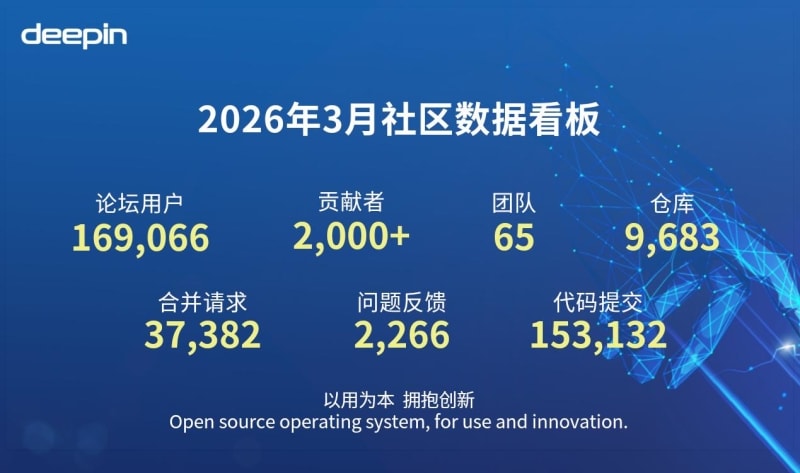 deepin

2026年3月社区数据看板

论坛用户
169,066

贡献者
2,000+

团队
65

仓库
9,683

合并请求
37,382

问题反馈
2,266

代码提交
153,132

以用为本 拥抱创新
Open source operating system, for use and innovation.